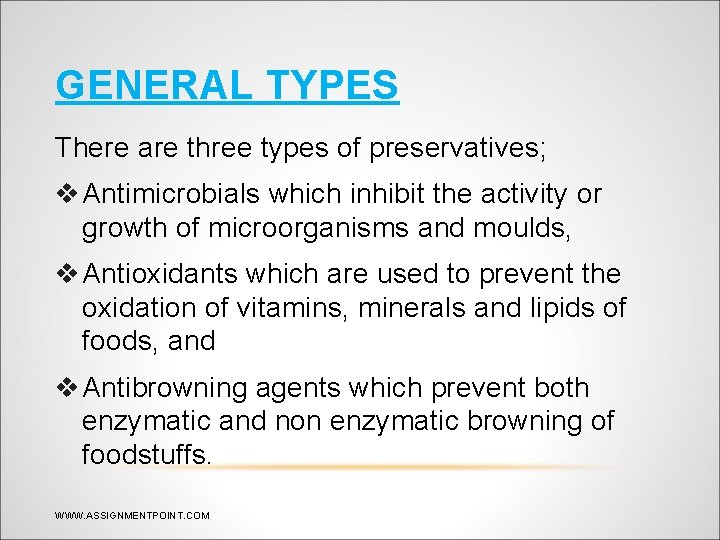 GENERAL TYPES

There are three types of preservatives;

❖ Antimicrobials which inhibit the activity or growth of microorganisms and moulds,

❖ Antioxidants which are used to prevent the oxidation of vitamins, minerals and lipids of foods, and

❖ Antibrowning agents which prevent both enzymatic and non enzymatic browning of foodstuffs.

WWW.ASSIGNMENTPOINT.COM